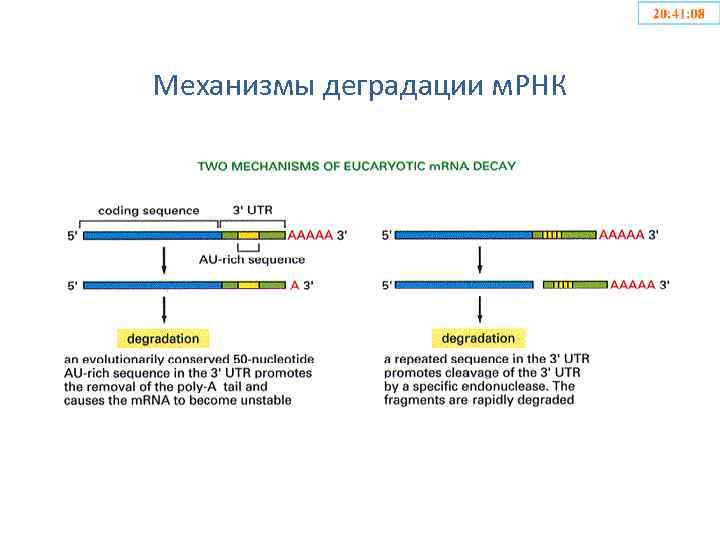 20:41:08

Механизмы деградации мРНК

TWO MECHANISMS OF EUCARYOTIC mRNA DECAY

coding sequence

3' UTR

5' AAAAA 3'

AU-rich sequence

5' A 3'

degradation

an evolutionarily conserved 50-nucleotide AU-rich sequence in the 3' UTR promotes the removal of the poly-A tail and causes the mRNA to become unstable

5' AAAAA 3'

5' AAAAA 3'

degradation

a repeated sequence in the 3' UTR promotes cleavage of the 3' UTR by a specific endonuclease. The fragments are rapidly degraded